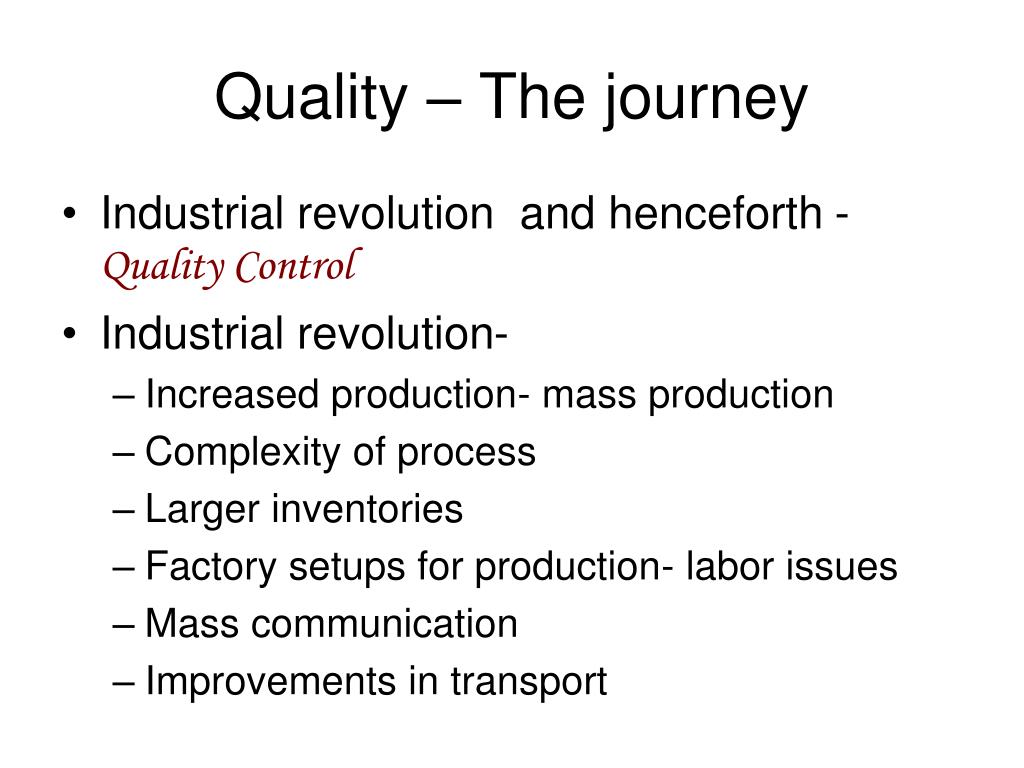 Quality – The journey

• Industrial revolution and henceforth - Quality Control

• Industrial revolution-
– Increased production- mass production
– Complexity of process
– Larger inventories
– Factory setups for production- labor issues
– Mass communication
– Improvements in transport